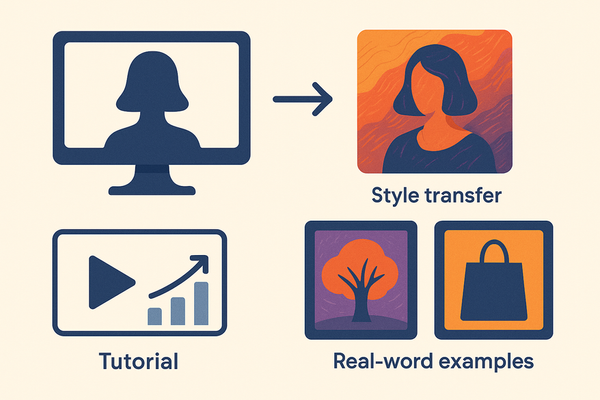 Style transfer

Tutorial

Real-word examples